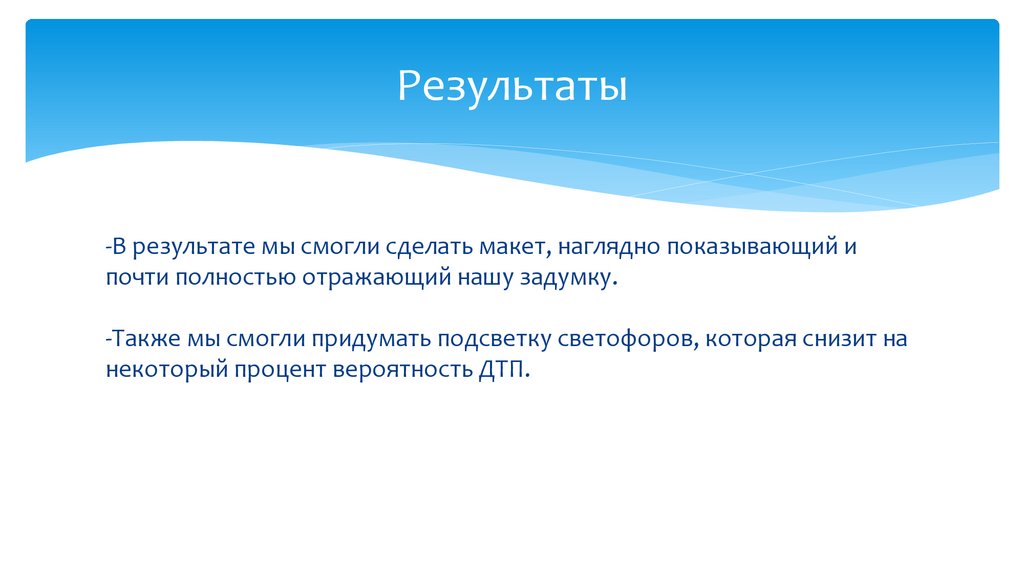 Результаты

-В результате мы смогли сделать макет, наглядно показывающий и почти полностью отражающий нашу задумку.

-Также мы смогли придумать подсветку светофоров, которая снизит на некоторый процент вероятность ДТП.